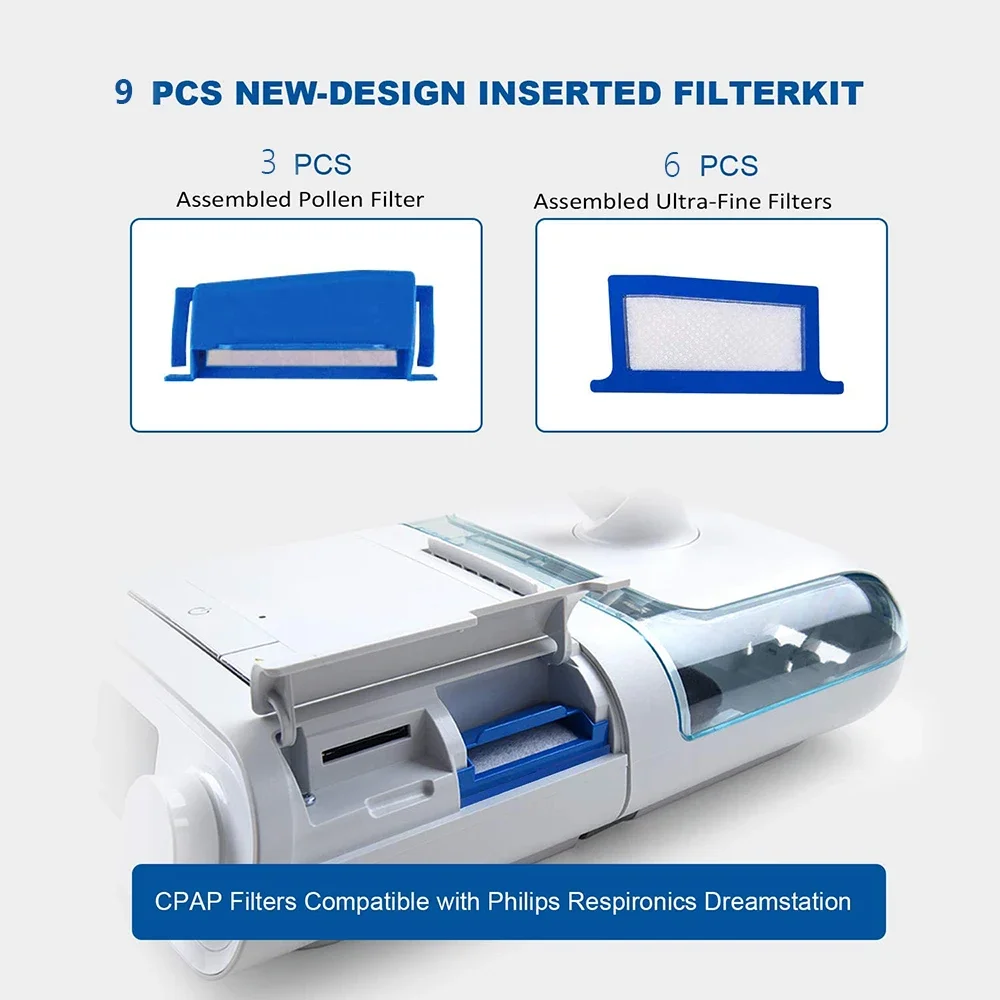 9 PCS NEW-DESIGN INSERTED FILTERKIT

3 PCS
Assembled Pollen Filter

6 PCS
Assembled Ultra-Fine Filters

CPAP Filters Compatible with Philips Respironics Dreamstation